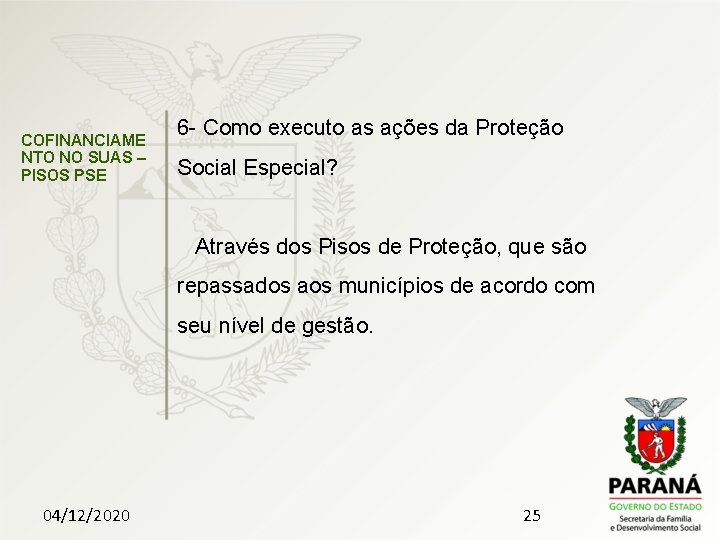 COFINANCIAMENTO NO SUAS – PISOS PSE

6- Como executo as ações da Proteção Social Especial?

Através dos Pisos de Proteção, que são repassados aos municípios de acordo com seu nível de gestão.

04/12/2020

25

PARANÁ
GOVERNO DO ESTADO
Secretaria da Família e Desenvolvimento Social